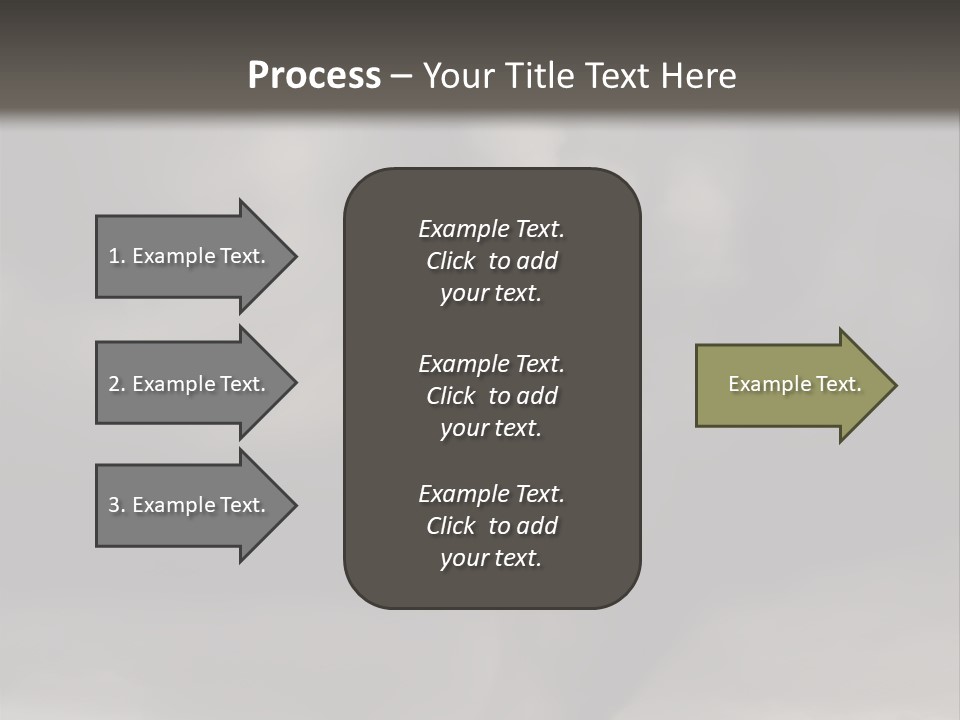 Process – Your Title Text Here

1. Example Text.

2. Example Text.

3. Example Text.

Example Text. Click to add your text.

Example Text. Click to add your text.

Example Text. Click to add your text.

Example Text.